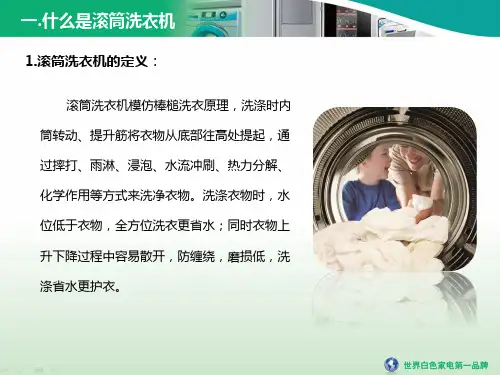 一.什么是滚筒洗衣机

1.滚筒洗衣机的定义：

滚筒洗衣机模仿棒槌洗衣原理，洗涤时内筒转动、提升筋将衣物从底部往高处提起，通过摔打、雨淋、浸泡、水流冲刷、热力分解、化学作用等方式来洗净衣物。洗涤衣物时，水位低于衣物，全方位洗衣更省水；同时衣物上升下降过程中容易散开，防缠绕，磨损低，洗涤省水更护衣。

世界白色家电第一品牌